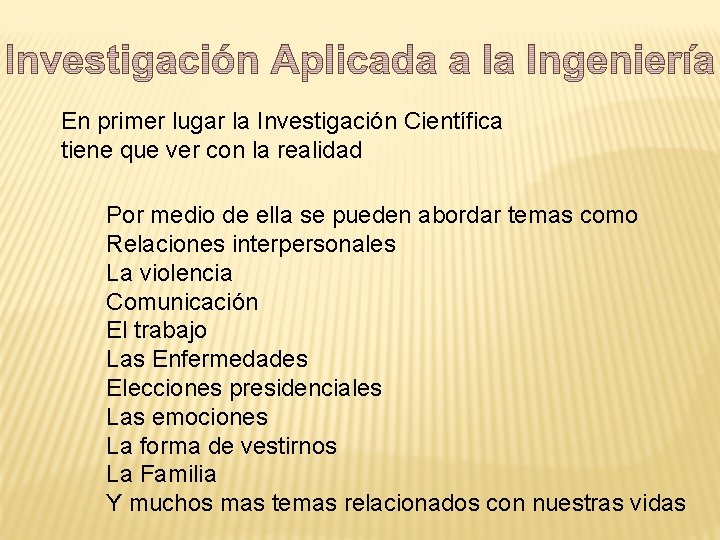 Investigación Aplicada a la Ingeniería

En primer lugar la Investigación Científica tiene que ver con la realidad

Por medio de ella se pueden abordar temas como
Relaciones interpersonales
La violencia
Comunicación
El trabajo
Las Enfermedades
Elecciones presidenciales
Las emociones
La forma de vestirnos
La Familia
Y muchos mas temas relacionados con nuestras vidas